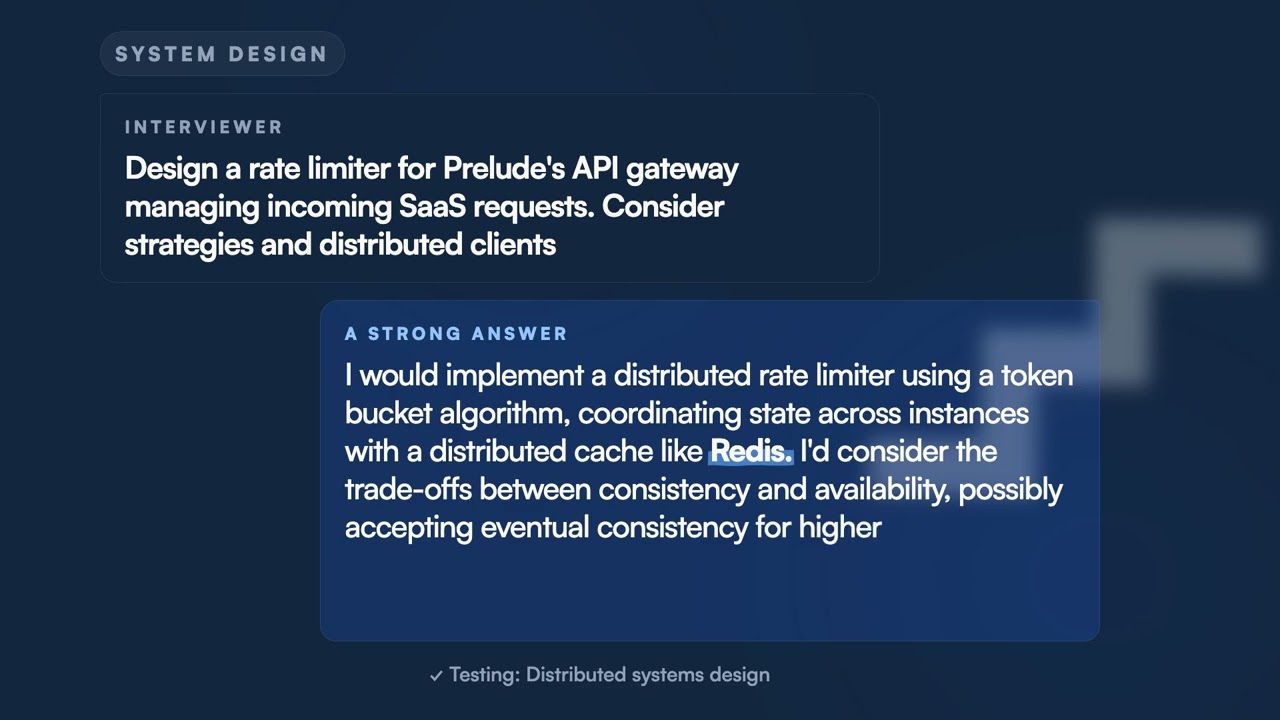 SYSTEM DESIGN

INTERVIEWER

Design a rate limiter for Prelude's API gateway managing incoming SaaS requests. Consider strategies and distributed clients

A STRONG ANSWER

I would implement a distributed rate limiter using a token bucket algorithm, coordinating state across instances with a distributed cache like Redis. I'd consider the trade-offs between consistency and availability, possibly accepting eventual consistency for higher

✓ Testing: Distributed systems design